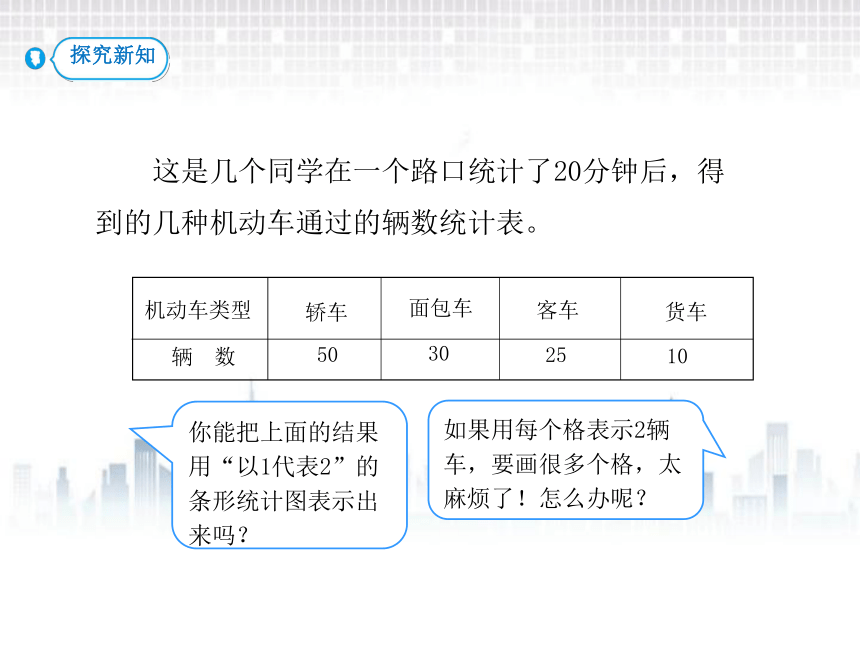 探究新知

这是几个同学在一个路口统计了20分钟后，得到的几种机动车通过的辆数统计表。

| 机动车类型 | 轿车 | 面包车 | 客车 | 货车 |
|---|---|---|---|---|
| 辆　数 | 50 | 30 | 25 | 10 |

你能把上面的结果用“以1代表2”的条形统计图表示出来吗？

如果用每个格表示2辆车，要画很多个格，太麻烦了！怎么办呢？